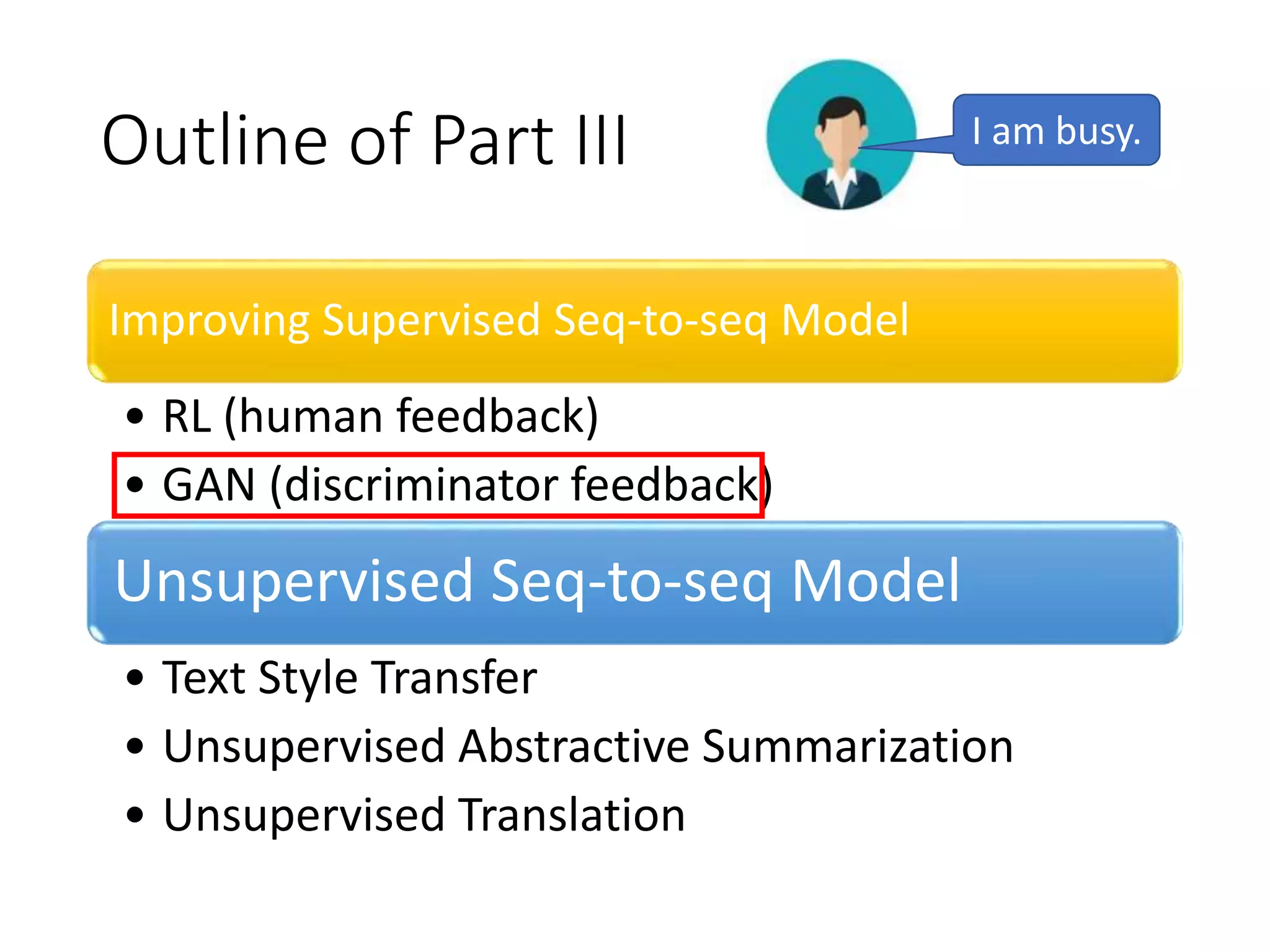 Outline of Part III

I am busy.

Improving Supervised Seq-to-seq Model

• RL (human feedback)
• GAN (discriminator feedback)

Unsupervised Seq-to-seq Model

• Text Style Transfer
• Unsupervised Abstractive Summarization
• Unsupervised Translation